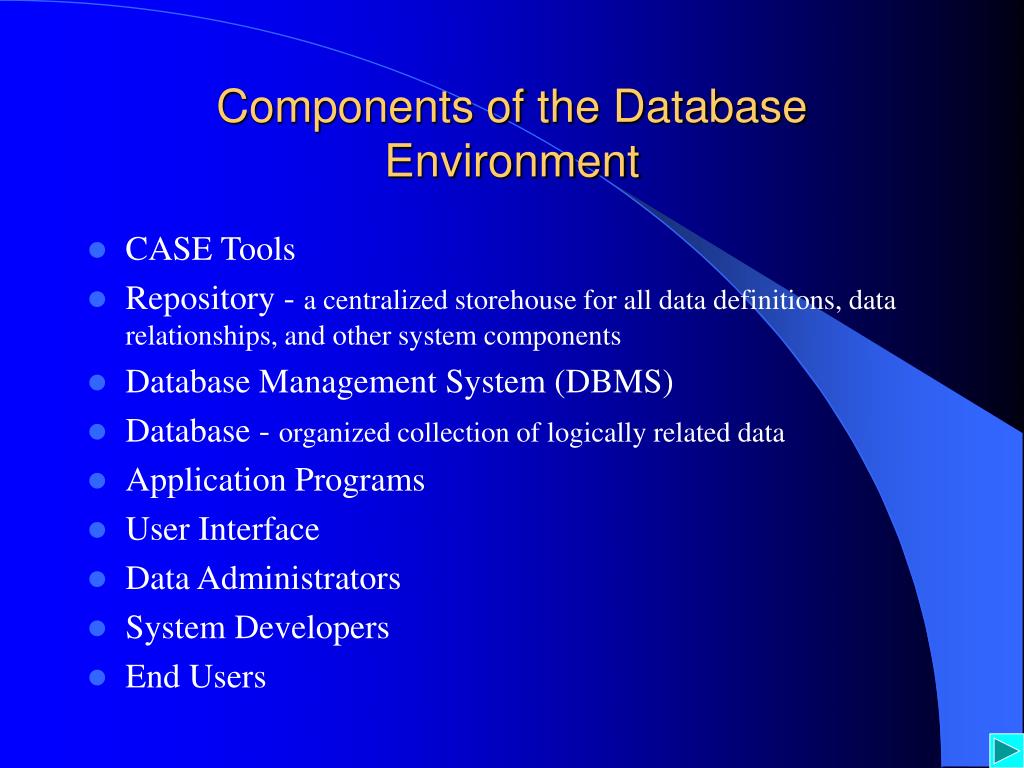 Components of the Database Environment

- CASE Tools
- Repository - a centralized storehouse for all data definitions, data relationships, and other system components
- Database Management System (DBMS)
- Database - organized collection of logically related data
- Application Programs
- User Interface
- Data Administrators
- System Developers
- End Users